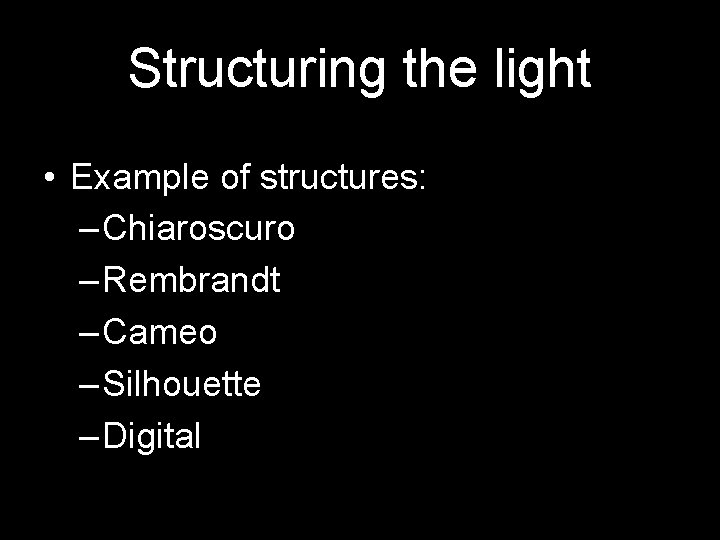 Structuring the light

• Example of structures:
– Chiaroscuro
– Rembrandt
– Cameo
– Silhouette
– Digital